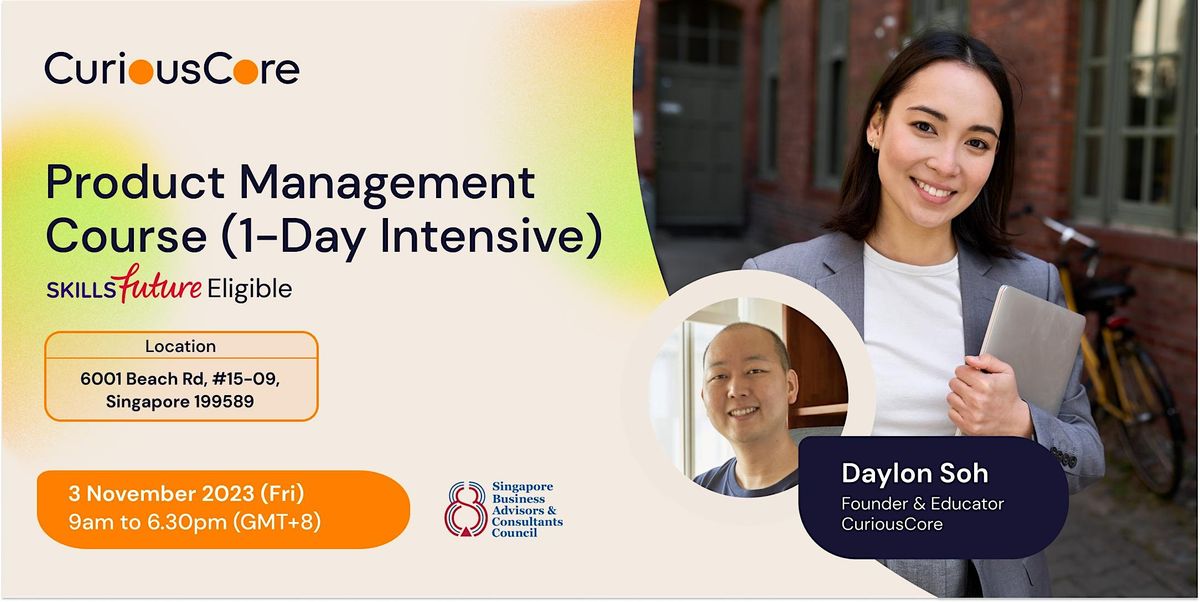 CuriousCore

Product Management Course (1-Day Intensive)

SKILLSfuture Eligible

Location
6001 Beach Rd, #15-09, Singapore 199589

3 November 2023 (Fri)
9am to 6.30pm (GMT+8)

Singapore Business Advisors & Consultants Council

Daylon Soh
Founder & Educator
CuriousCore